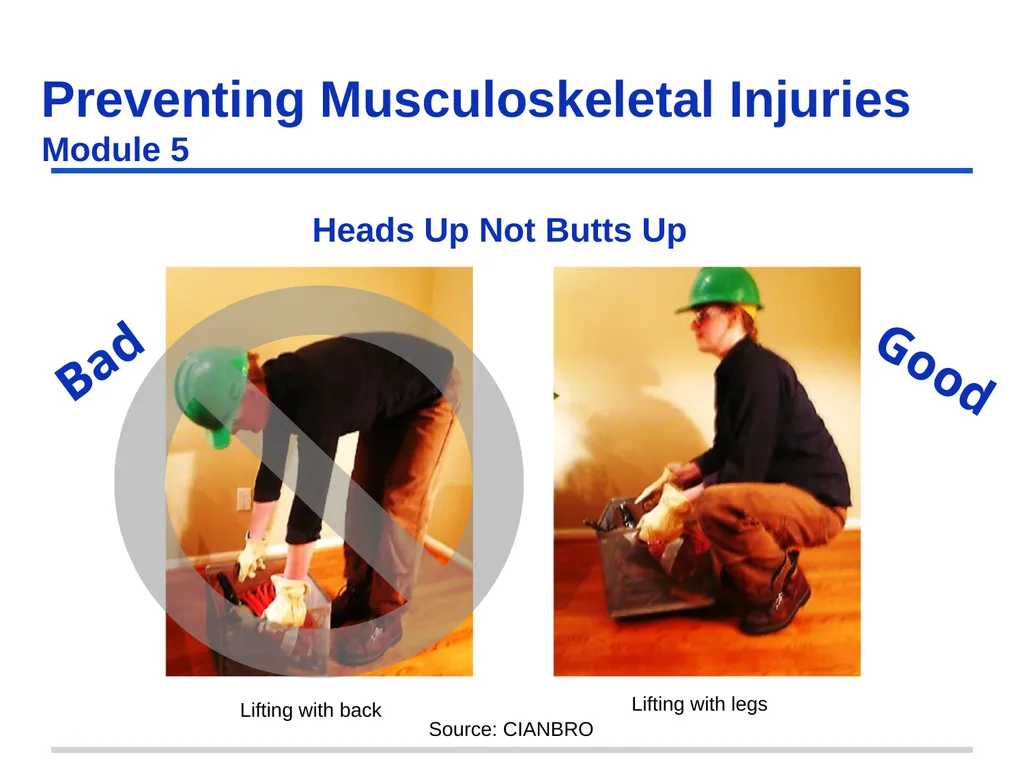 Preventing Musculoskeletal Injuries
Module 5

Heads Up Not Butts Up

Bad

Good

Lifting with back

Lifting with legs

Source: CIANBRO